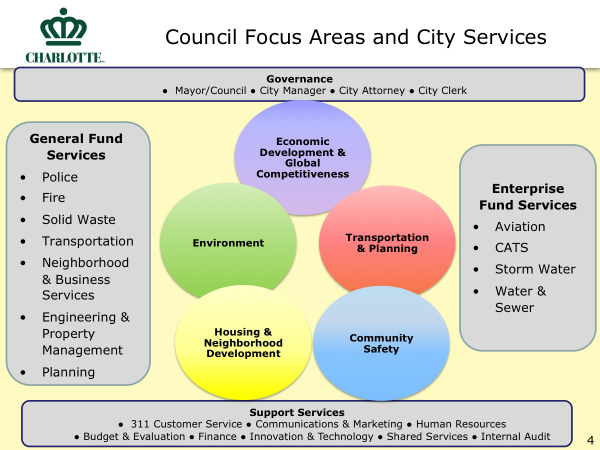 CHARLOTTE.

Council Focus Areas and City Services

Governance
● Mayor/Council ● City Manager ● City Attorney ● City Clerk

General Fund Services
• Police
• Fire
• Solid Waste
• Transportation
• Neighborhood & Business Services
• Engineering & Property Management
• Planning

Economic Development & Global Competitiveness

Environment

Transportation & Planning

Housing & Neighborhood Development

Community Safety

Enterprise Fund Services
• Aviation
• CATS
• Storm Water
• Water & Sewer

Support Services
● 311 Customer Service ● Communications & Marketing ● Human Resources
● Budget & Evaluation ● Finance ● Innovation & Technology ● Shared Services ● Internal Audit

4